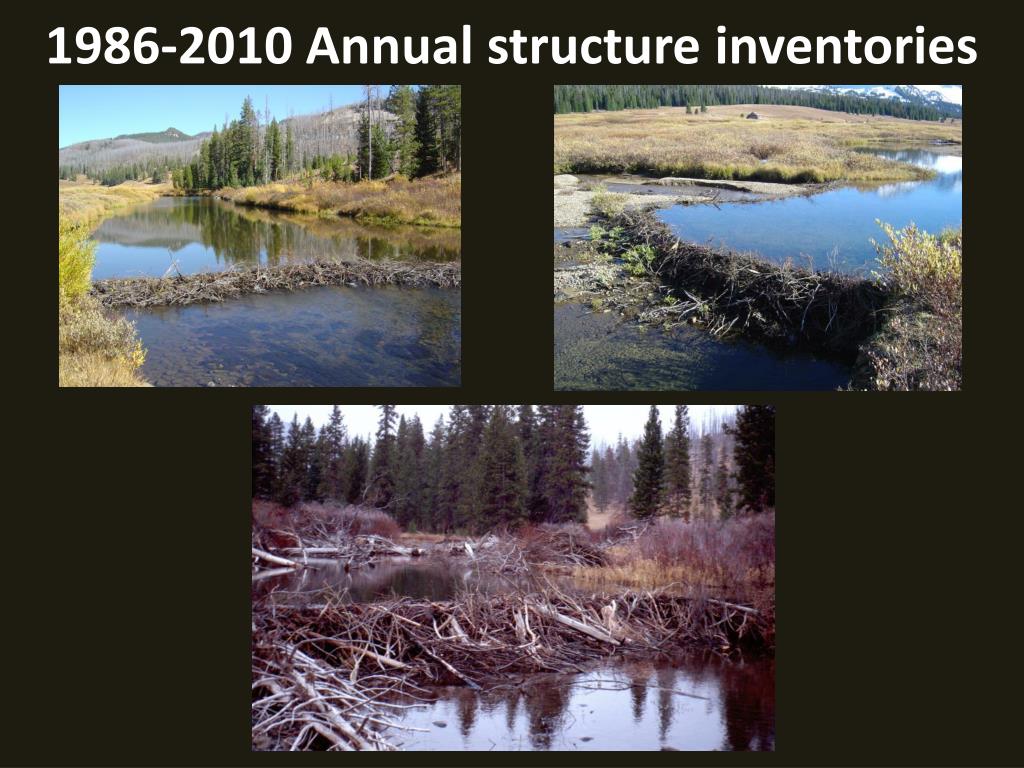 1986-2010 Annual structure inventories